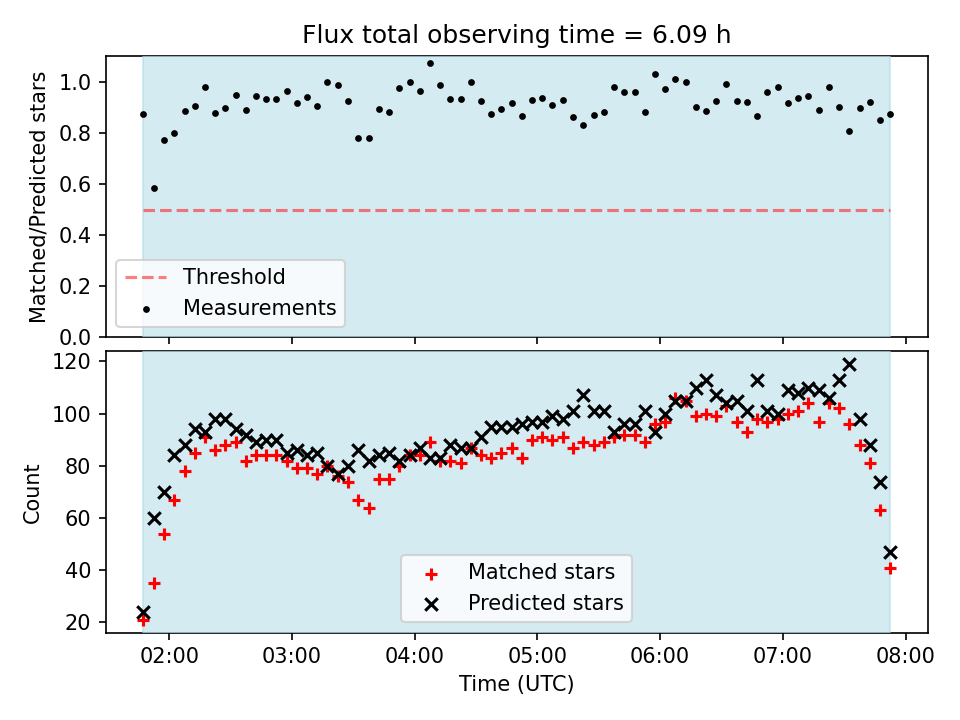 Flux total observing time = 6.09 h

Matched/Predicted stars

1.0
0.8
0.6
0.4
0.2
0.0

Threshold
Measurements

Count

120
100
80
60
40
20

Matched stars
Predicted stars

02:00
03:00
04:00
05:00
06:00
07:00
08:00

Time (UTC)